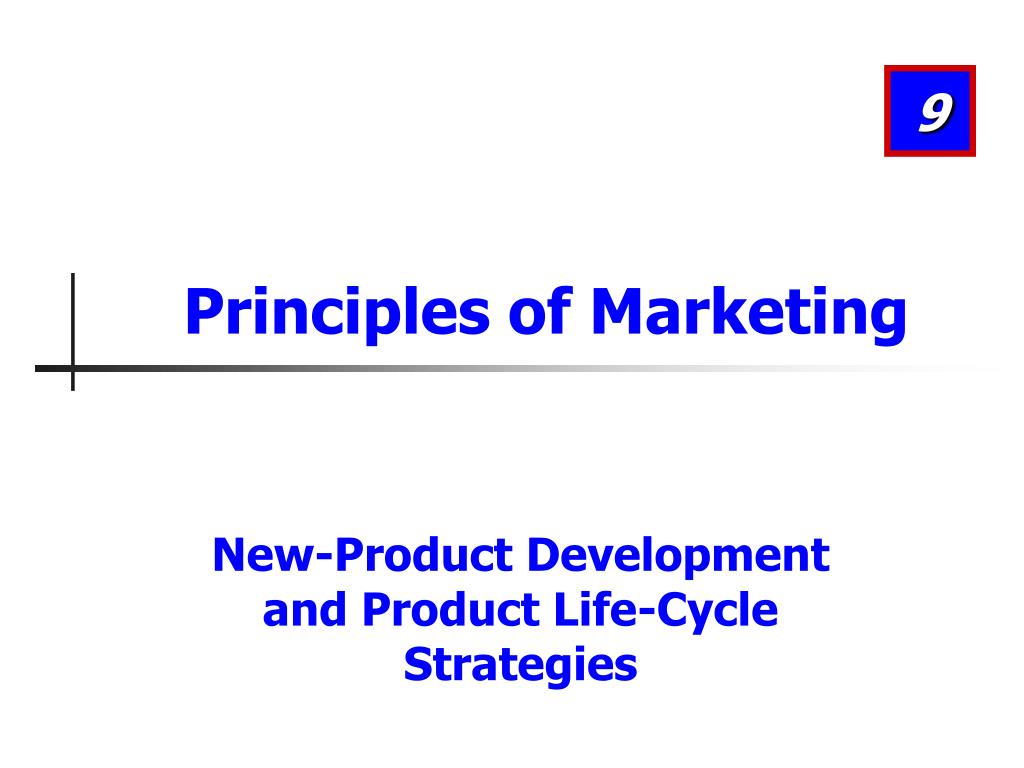 9

Principles of Marketing

New-Product Development and Product Life-Cycle Strategies